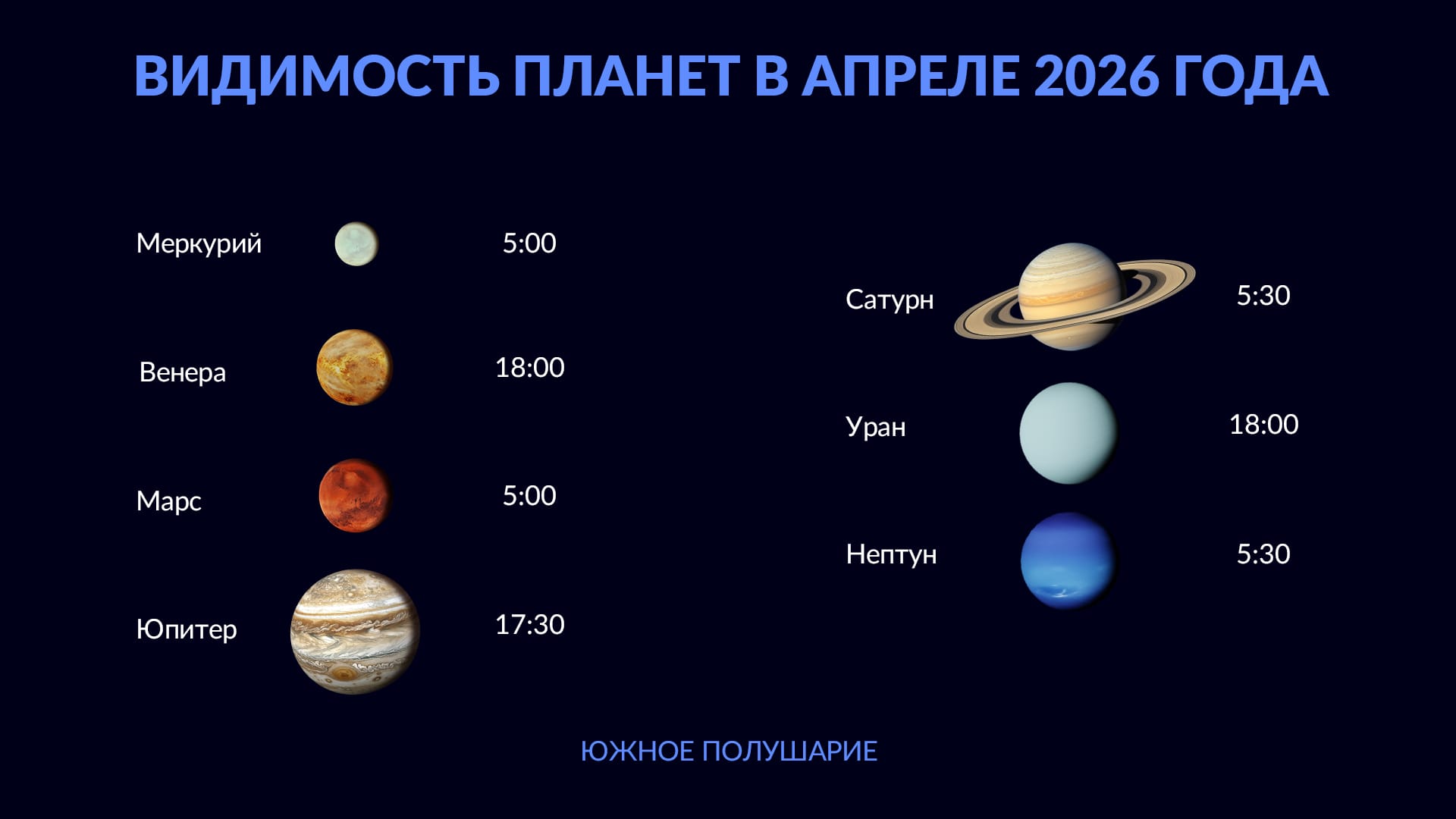 ВИДИМОСТЬ ПЛАНЕТ В АПРЕЛЕ 2026 ГОДА

Меркурий 5:00

Венера 18:00

Марс 5:00

Юпитер 17:30

Сатурн 5:30

Уран 18:00

Нептун 5:30

ЮЖНОЕ ПОЛУШАРИЕ